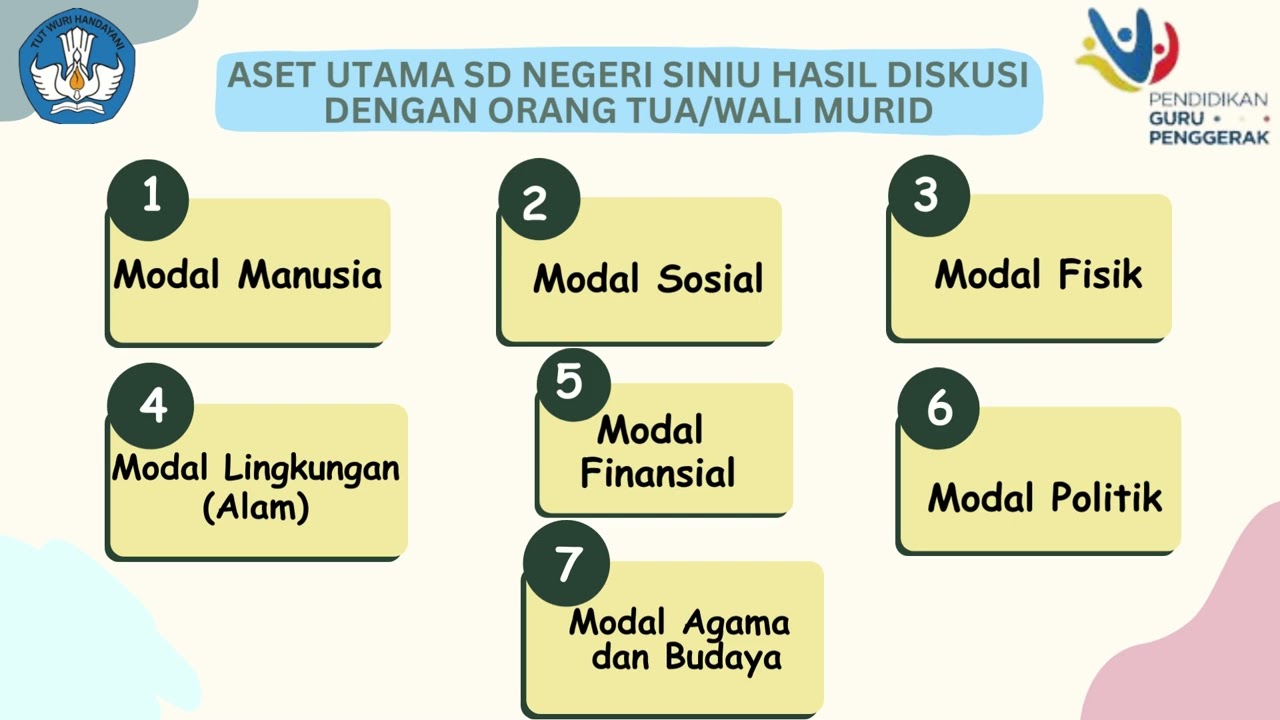 TUT WURI HANDAYANI

ASET UTAMA SD NEGERI SINIU HASIL DISKUSI DENGAN ORANG TUA/WALI MURID

PENDIDIKAN GURU PENGGERAK

1
Modal Manusia

2
Modal Sosial

3
Modal Fisik

4
Modal Lingkungan (Alam)

5
Modal Finansial

6
Modal Politik

7
Modal Agama dan Budaya